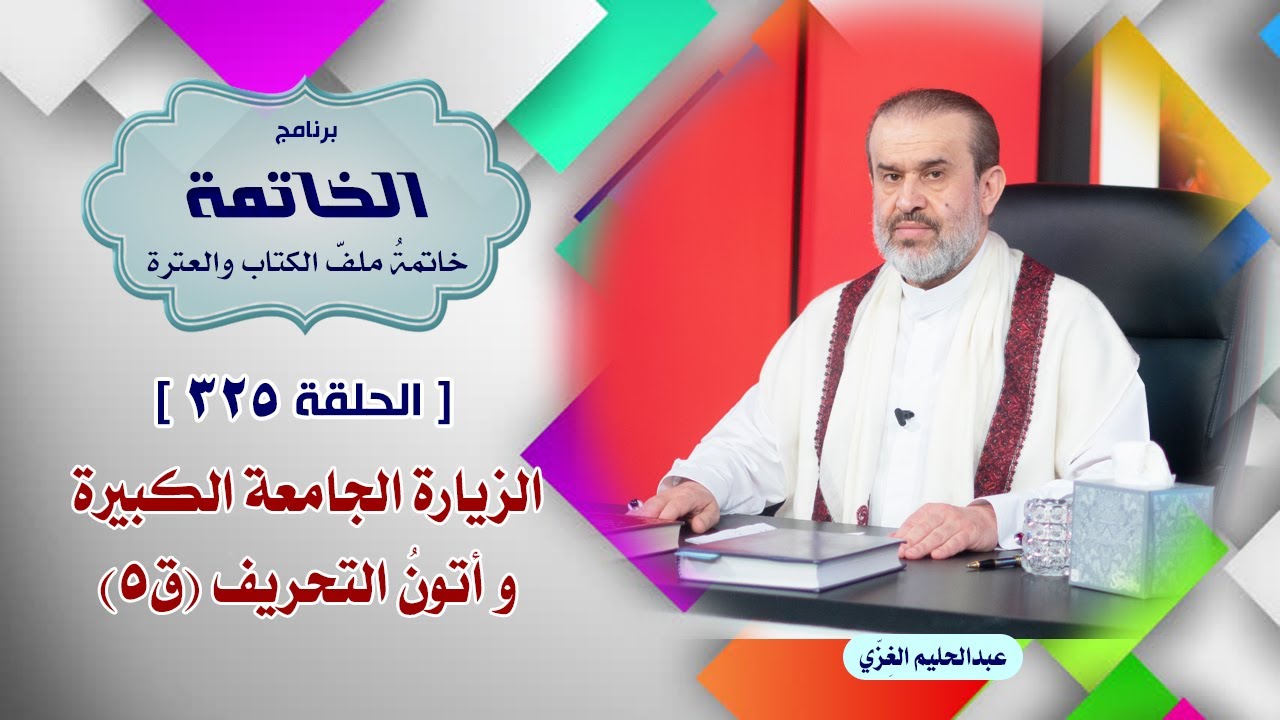 برنامج
الخاتمة
خاتمةُ ملفّ الكتاب والعترة

[ الحلقة ٣٢٥ ]

الزيارة الجامعة الكبيرة
و أتونُ التحريف (ق٥)

عبدالحليم الغِزّي